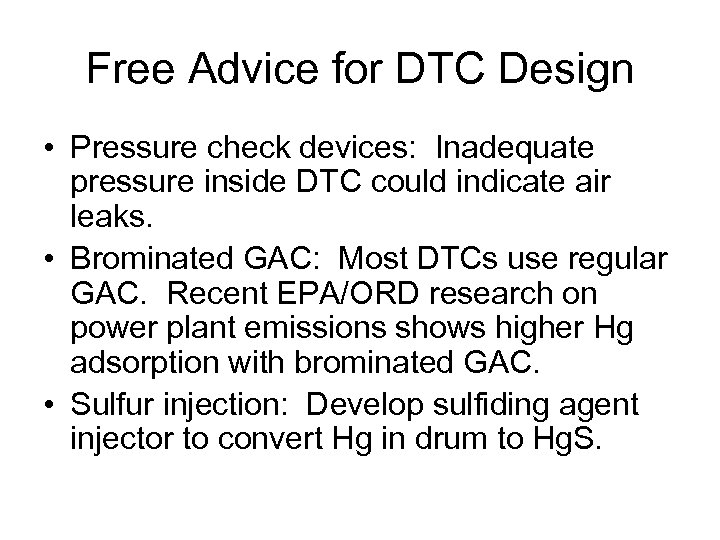 Free Advice for DTC Design

• Pressure check devices: Inadequate pressure inside DTC could indicate air leaks.
• Brominated GAC: Most DTCs use regular GAC. Recent EPA/ORD research on power plant emissions shows higher Hg adsorption with brominated GAC.
• Sulfur injection: Develop sulfiding agent injector to convert Hg in drum to HgS.